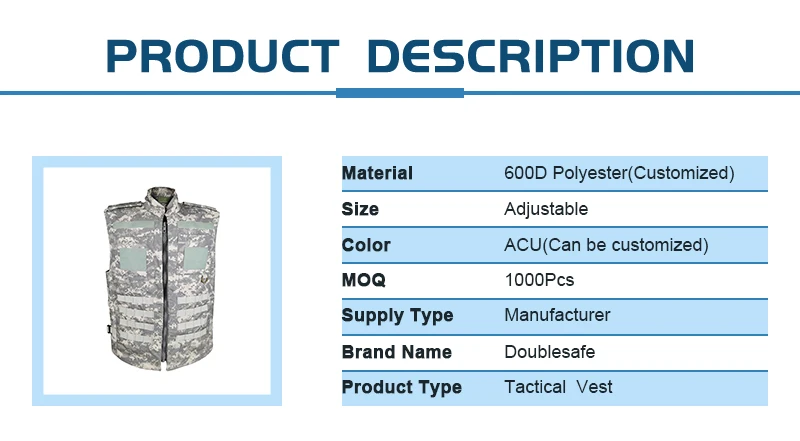 PRODUCT DESCRIPTION

| Material | 600D Polyester(Customized) |
|---|---|
| Size | Adjustable |
| Color | ACU(Can be customized) |
| MOQ | 1000Pcs |
| Supply Type | Manufacturer |
| Brand Name | Doublesafe |
| Product Type | Tactical Vest |